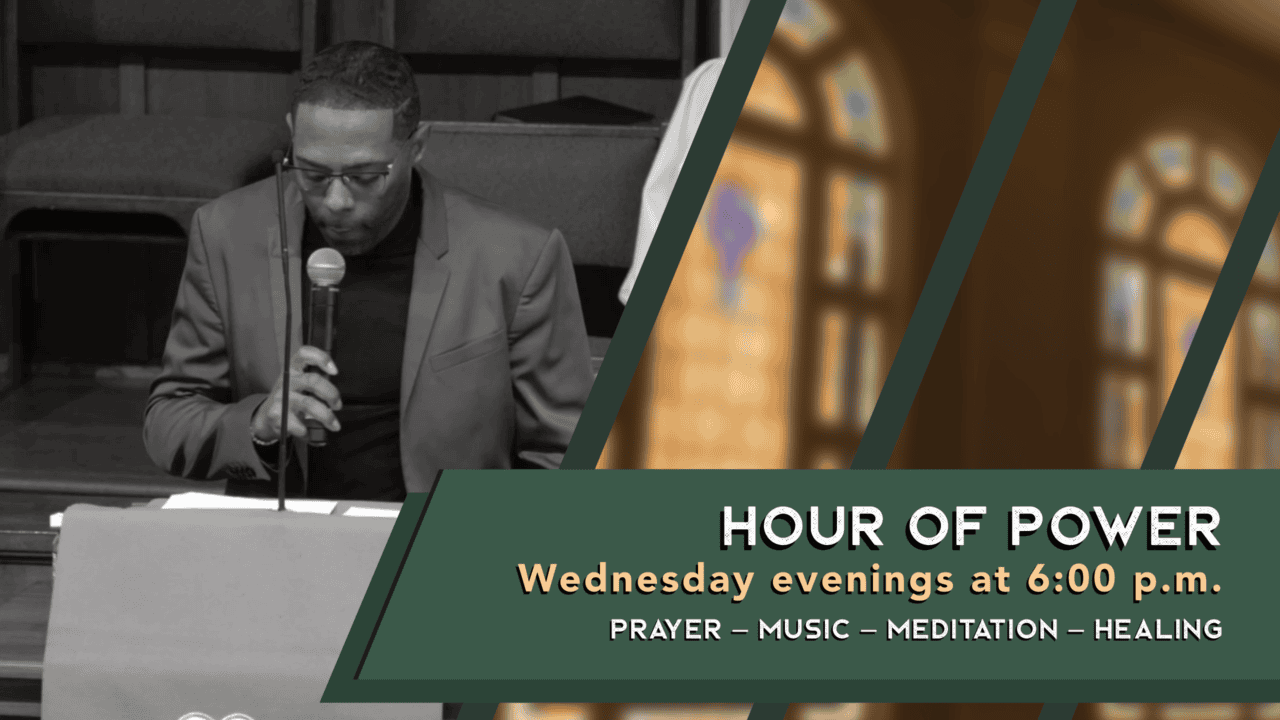 HOUR OF POWER
Wednesday evenings at 6:00 p.m.
PRAYER – MUSIC – MEDITATION – HEALING